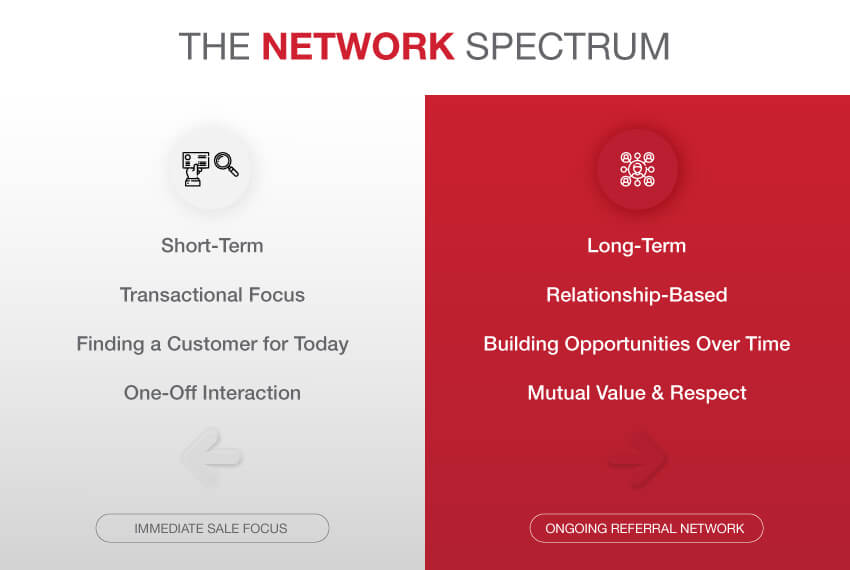 THE NETWORK SPECTRUM

Short-Term

Transactional Focus

Finding a Customer for Today

One-Off Interaction

IMMEDIATE SALE FOCUS

Long-Term

Relationship-Based

Building Opportunities Over Time

Mutual Value & Respect

ONGOING REFERRAL NETWORK